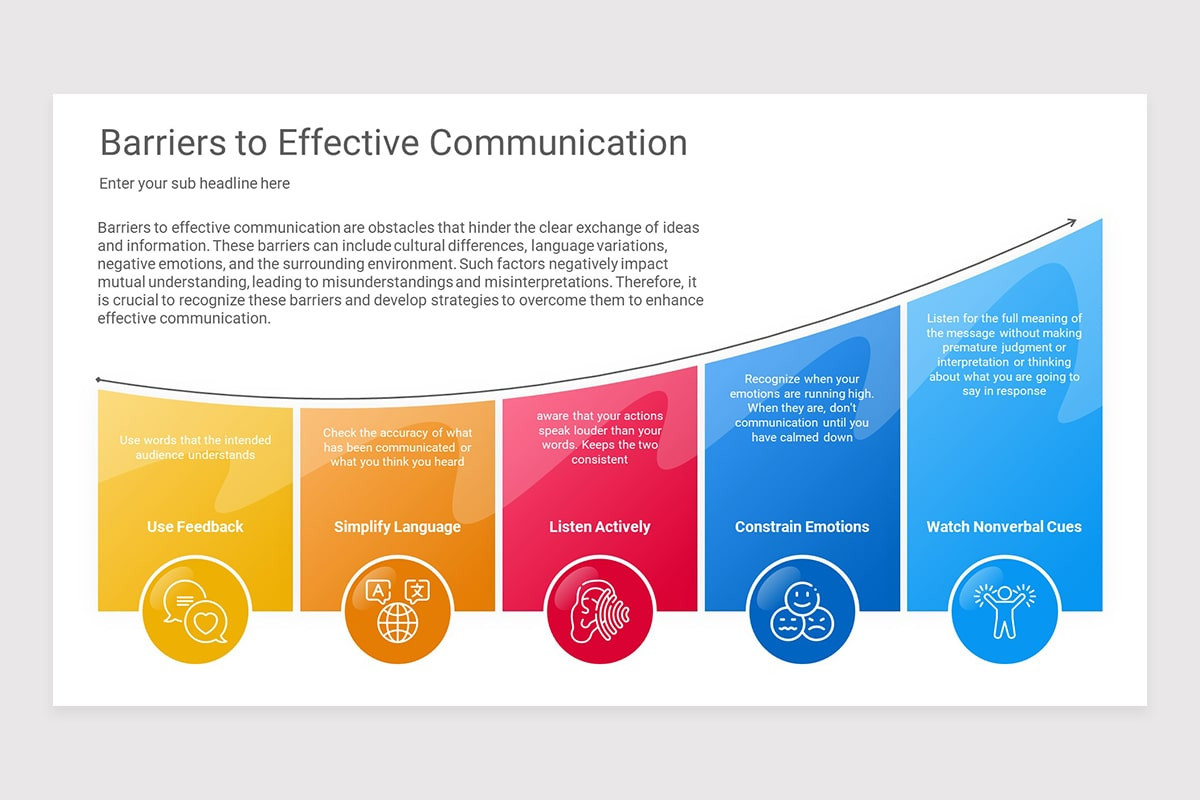 Barriers to Effective Communication

Enter your sub headline here

Barriers to effective communication are obstacles that hinder the clear exchange of ideas and information. These barriers can include cultural differences, language variations, negative emotions, and the surrounding environment. Such factors negatively impact mutual understanding, leading to misunderstandings and misinterpretations. Therefore, it is crucial to recognize these barriers and develop strategies to overcome them to enhance effective communication.

Use words that the intended audience understands

Use Feedback

Check the accuracy of what has been communicated or what you think you heard

Simplify Language

aware that your actions speak louder than your words. Keeps the two consistent

Listen Actively

Recognize when your emotions are running high. When they are, don't communication until you have calmed down

Constrain Emotions

Listen for the full meaning of the message without making premature judgment or interpretation or thinking about what you are going to say in response

Watch Nonverbal Cues